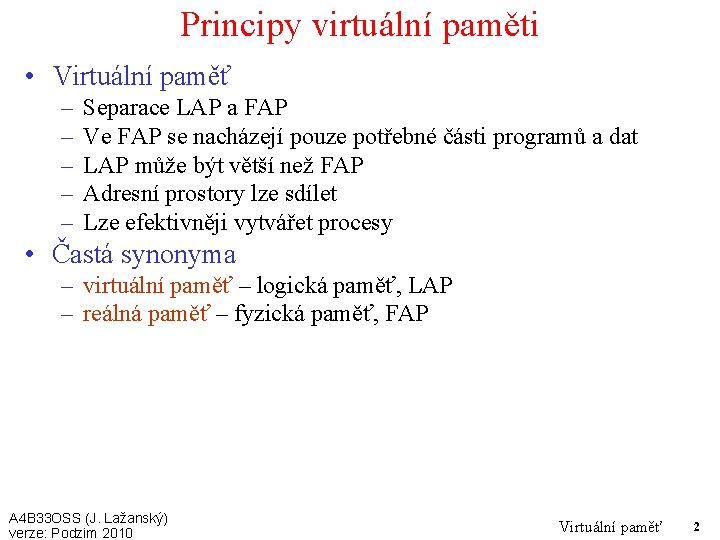 Principy virtuální paměti

• Virtuální paměť
– Separace LAP a FAP
– Ve FAP se nacházejí pouze potřebné části programů a dat
– LAP může být větší než FAP
– Adresní prostory lze sdílet
– Lze efektivněji vytvářet procesy
• Častá synonyma
– virtuální paměť – logická paměť, LAP
– reálná paměť – fyzická paměť, FAP

A4B33OSS (J. Lažanský)
verze: Podzim 2010

Virtuální paměť

2